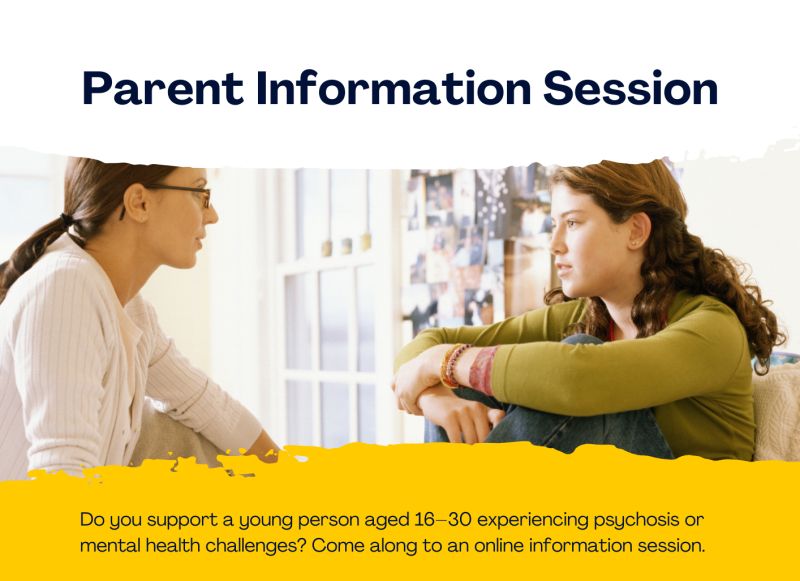 Parent Information Session

Do you support a young person aged 16–30 experiencing psychosis or mental health challenges? Come along to an online information session.